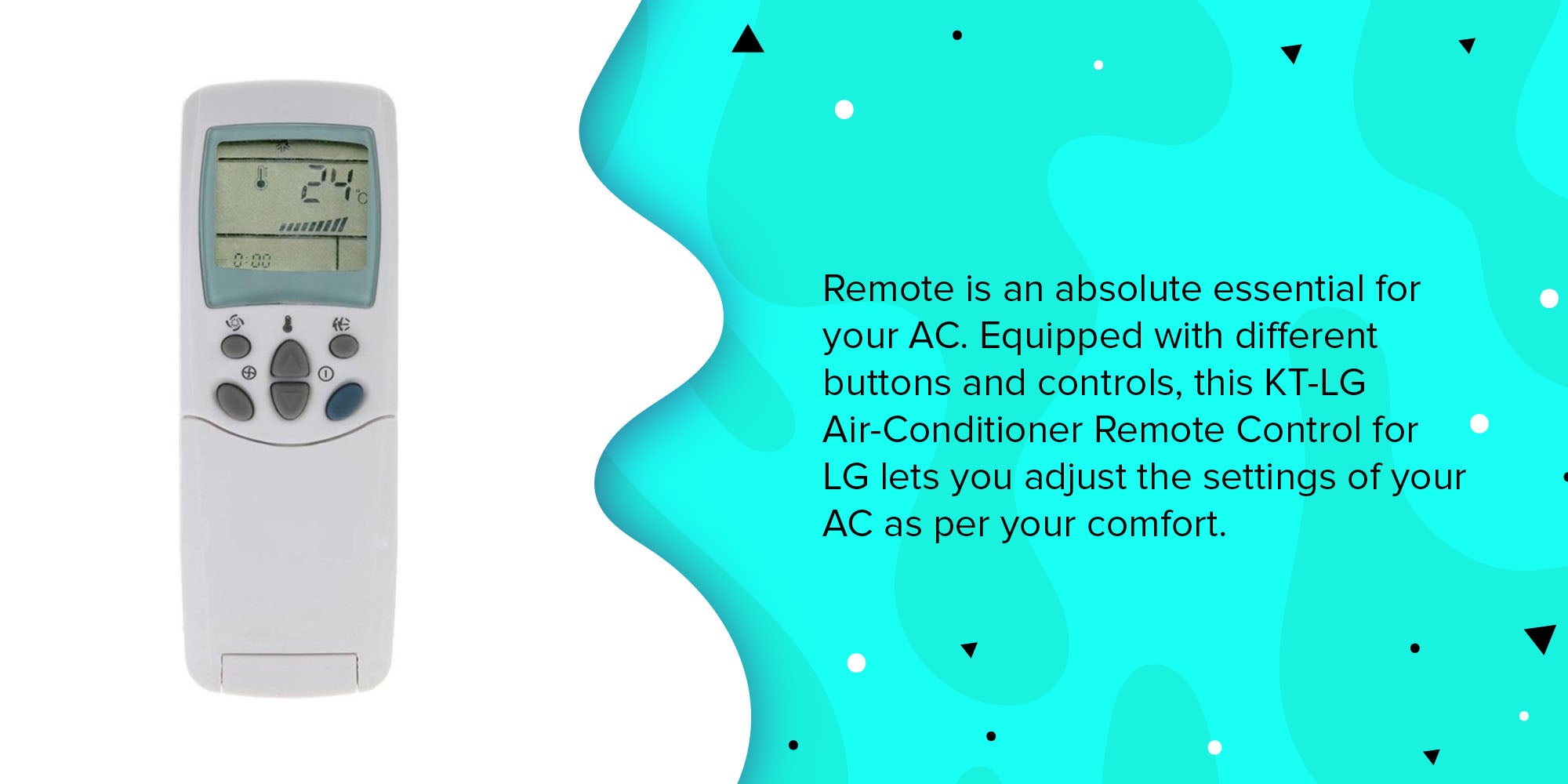 24°C
0:00

Remote is an absolute essential for your AC. Equipped with different buttons and controls, this KT-LG Air-Conditioner Remote Control for LG lets you adjust the settings of your AC as per your comfort.